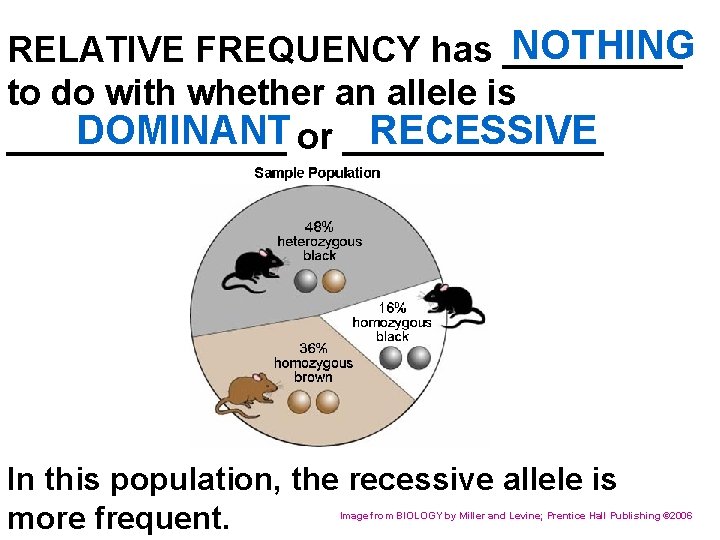 RELATIVE FREQUENCY has NOTHING to do with whether an allele is DOMINANT or RECESSIVE

Sample Population

48% heterozygous black

16% homozygous black

36% homozygous brown

In this population, the recessive allele is more frequent.

Image from BIOLOGY by Miller and Levine; Prentice Hall Publishing ©2006